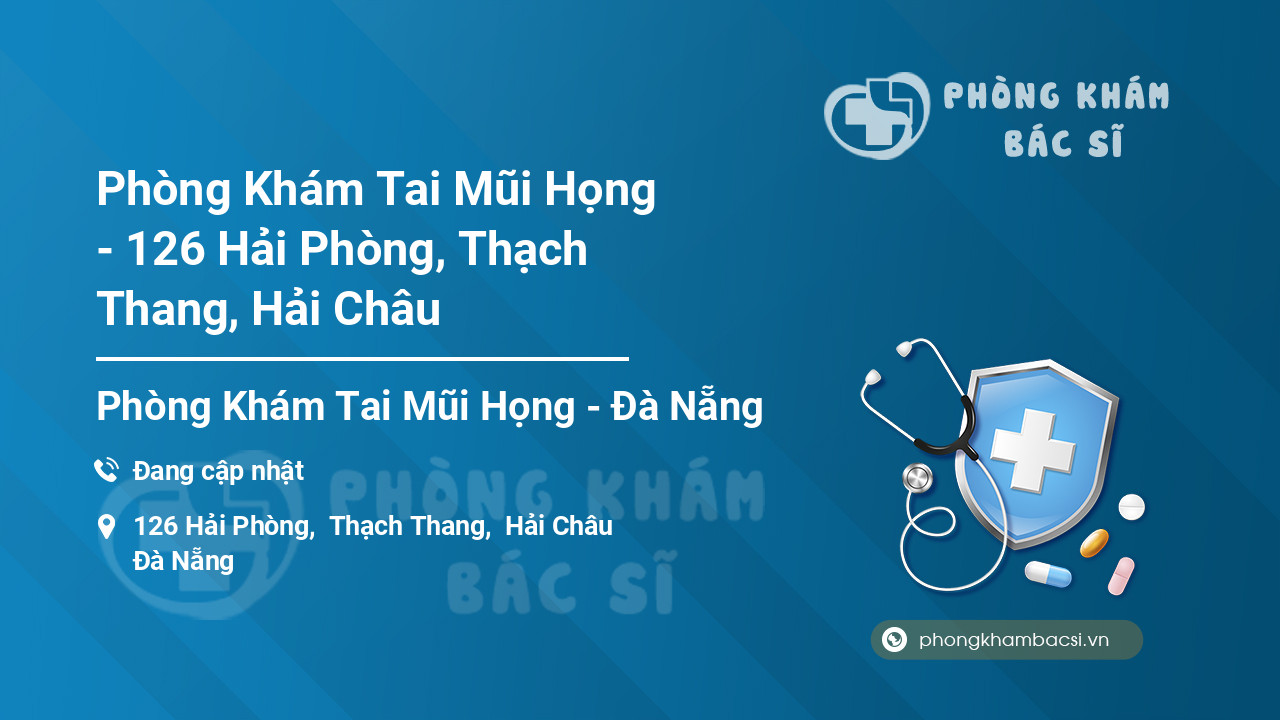 PHÒNG KHÁM BÁC SĨ

Phòng Khám Tai Mũi Họng - 126 Hải Phòng, Thạch Thang, Hải Châu

Phòng Khám Tai Mũi Họng - Đà Nẵng

Đang cập nhật

126 Hải Phòng, Thạch Thang, Hải Châu Đà Nẵng

PHÒNG KHÁM BÁC SĨ

phongkhambacsi.vn